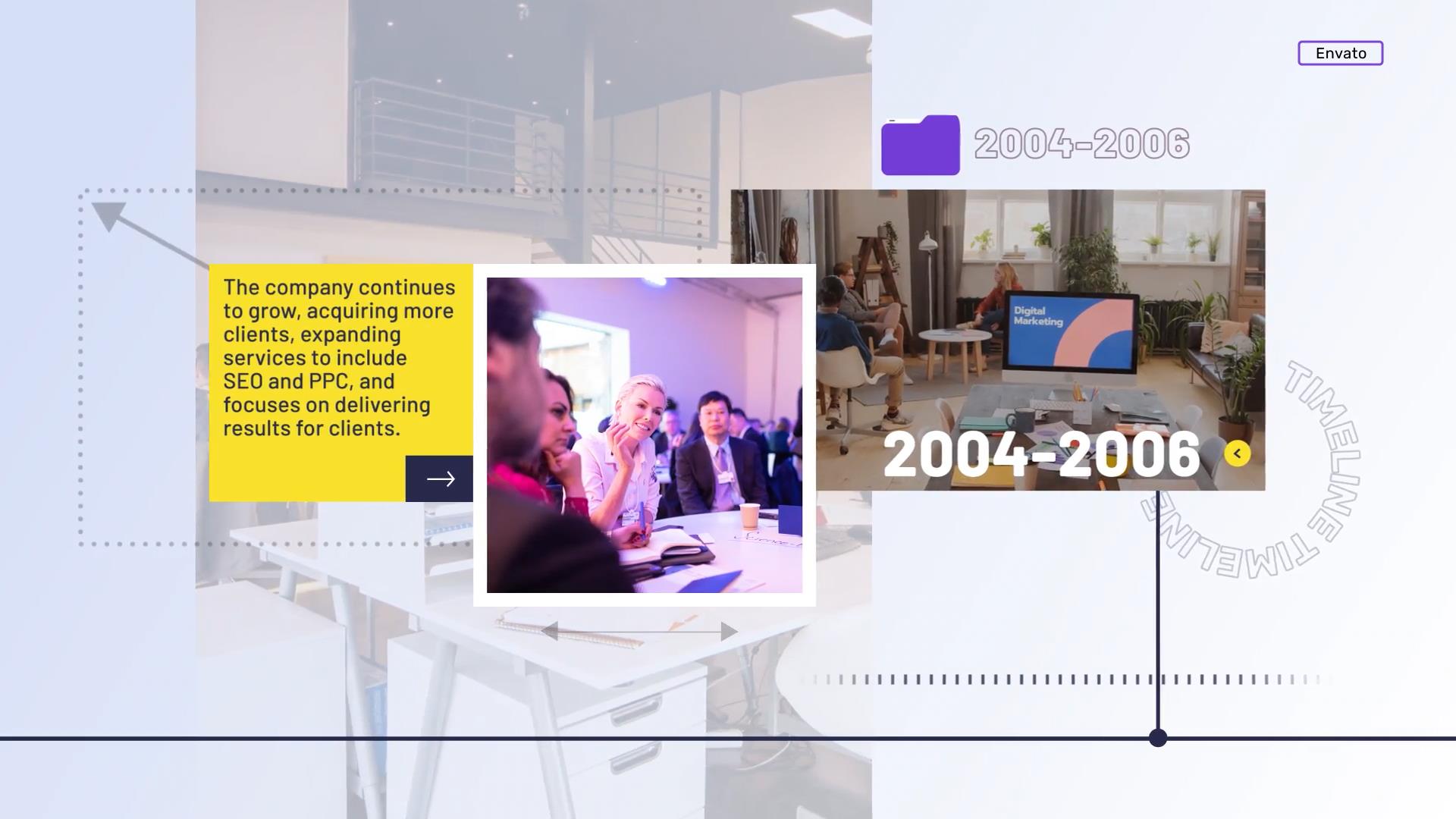 Envato

2004-2006

The company continues to grow, acquiring more clients, expanding services to include SEO and PPC, and focuses on delivering results for clients.

Digital Marketing

2004-2006

TIMELINE TIMELINE